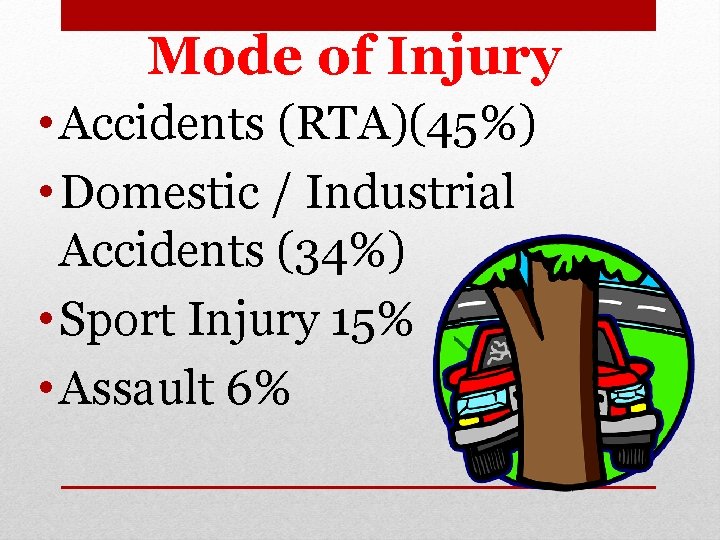 Mode of Injury

• Accidents (RTA)(45%)
• Domestic / Industrial Accidents (34%)
• Sport Injury 15%
• Assault 6%